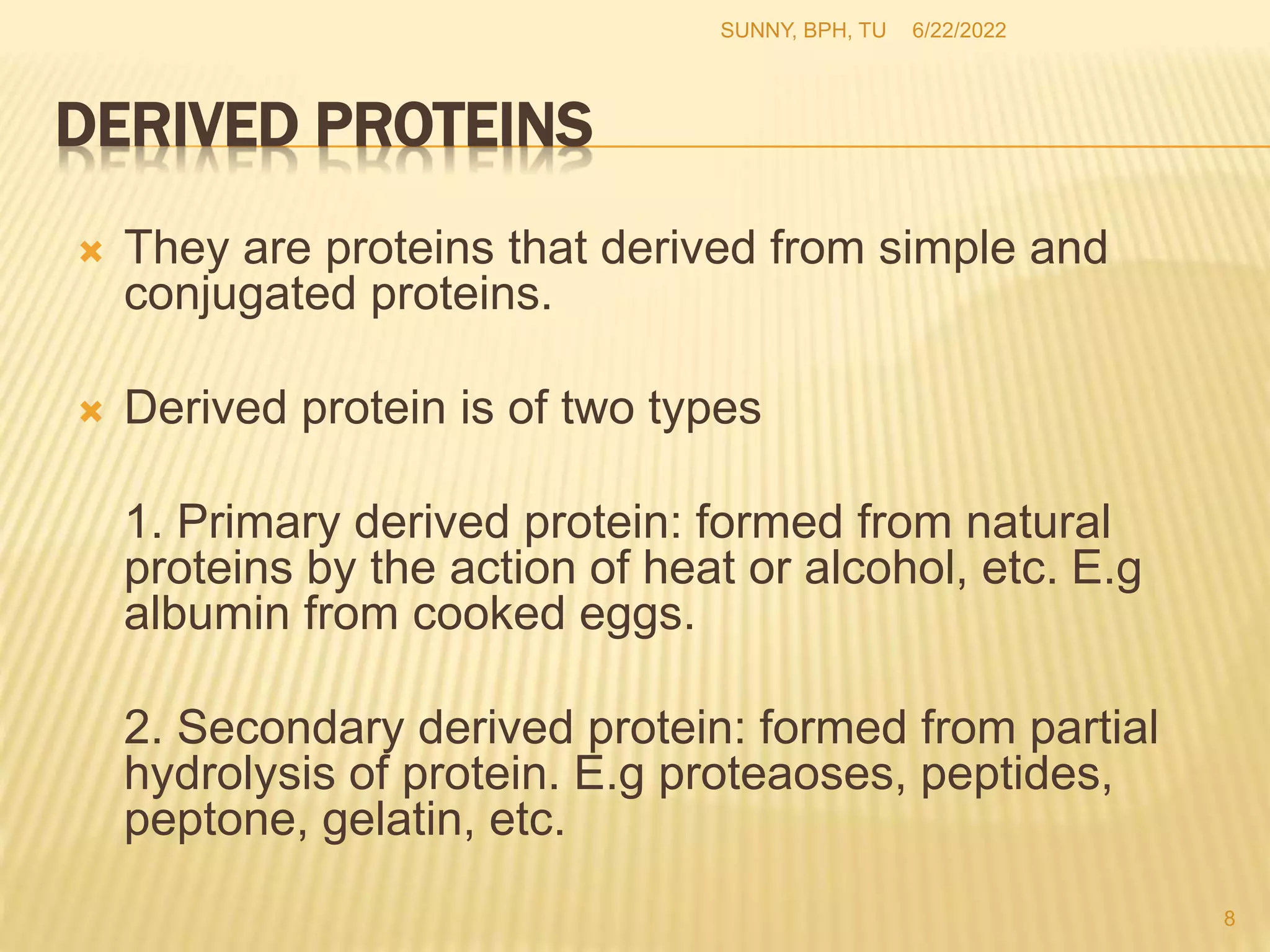 SUNNY, BPH, TU 6/22/2022

DERIVED PROTEINS

They are proteins that derived from simple and conjugated proteins.

Derived protein is of two types

1. Primary derived protein: formed from natural proteins by the action of heat or alcohol, etc. E.g albumin from cooked eggs.

2. Secondary derived protein: formed from partial hydrolysis of protein. E.g proteaoses, peptides, peptone, gelatin, etc.

8